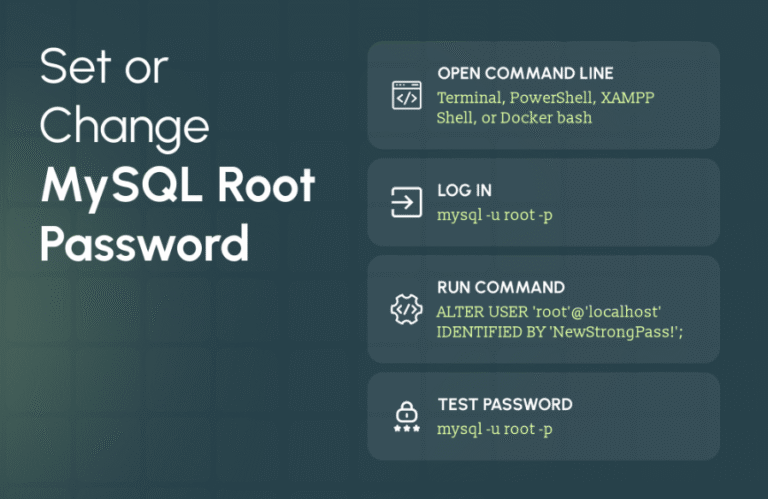 Set or Change MySQL Root Password

OPEN COMMAND LINE
Terminal, PowerShell, XAMPP Shell, or Docker bash

LOG IN
mysql -u root -p

RUN COMMAND
ALTER USER 'root'@'localhost' IDENTIFIED BY 'NewStrongPass!';

TEST PASSWORD
mysql -u root -p